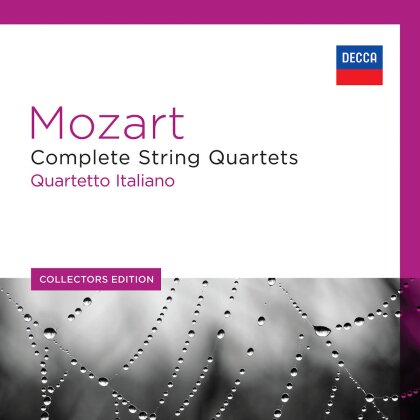 DECCA

Mozart
Complete String Quartets
Quartetto Italiano

COLLECTORS EDITION